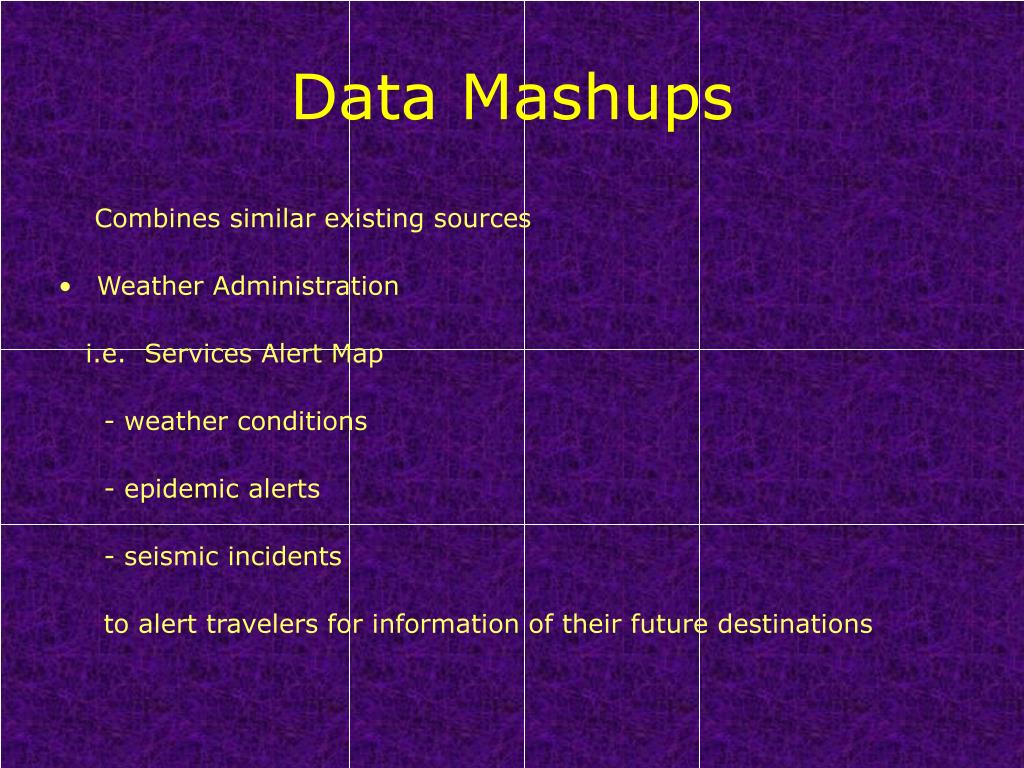 Data Mashups

Combines similar existing sources

• Weather Administration

i.e. Services Alert Map

- weather conditions

- epidemic alerts

- seismic incidents

to alert travelers for information of their future destinations